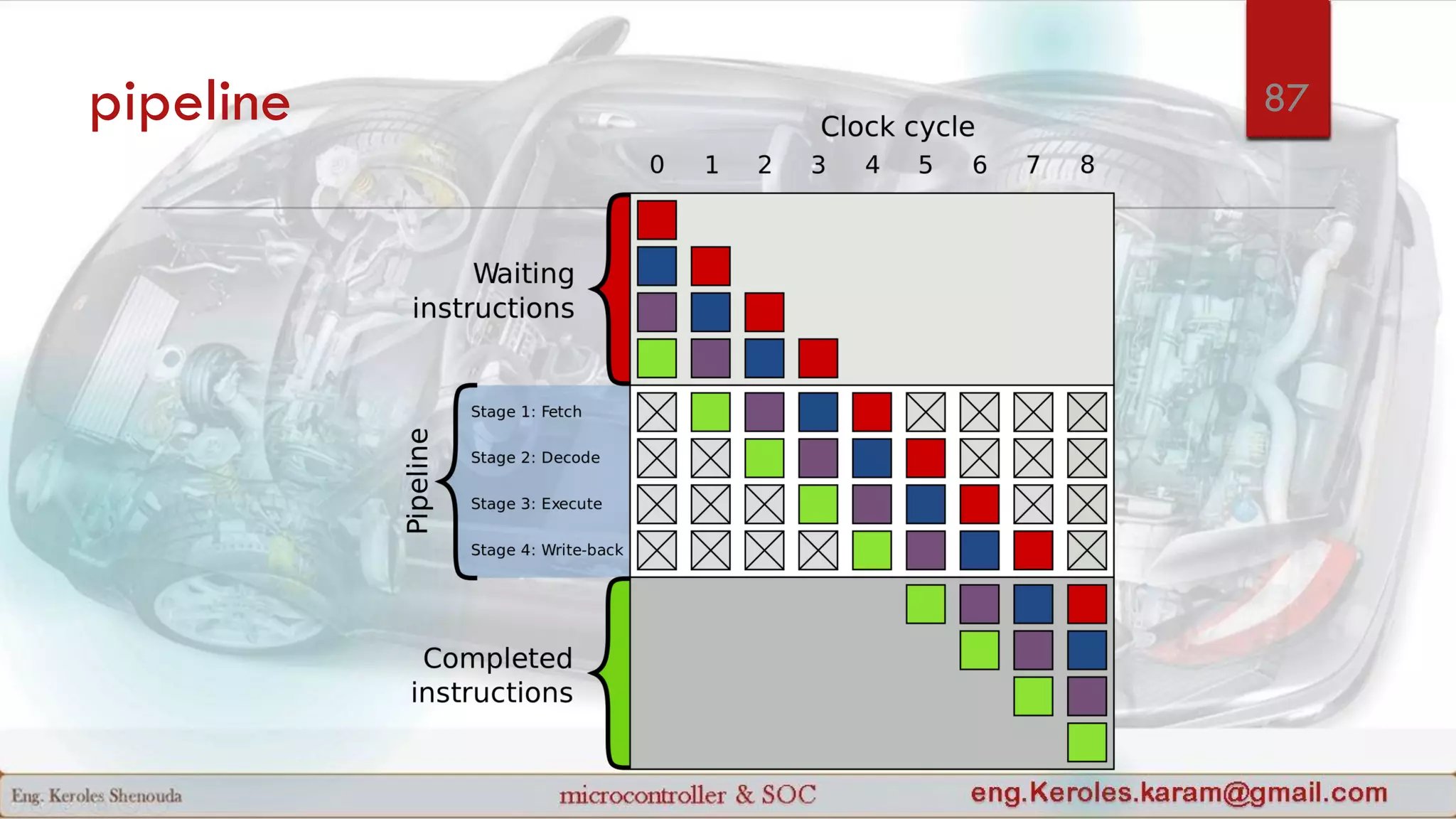 pipeline

87

Clock cycle
0 1 2 3 4 5 6 7 8

Waiting instructions

Pipeline

Stage 1: Fetch

Stage 2: Decode

Stage 3: Execute

Stage 4: Write-back

Completed instructions

Eng. Keroles Shenouda

microcontroller & SOC

eng.Keroles.karam@gmail.com